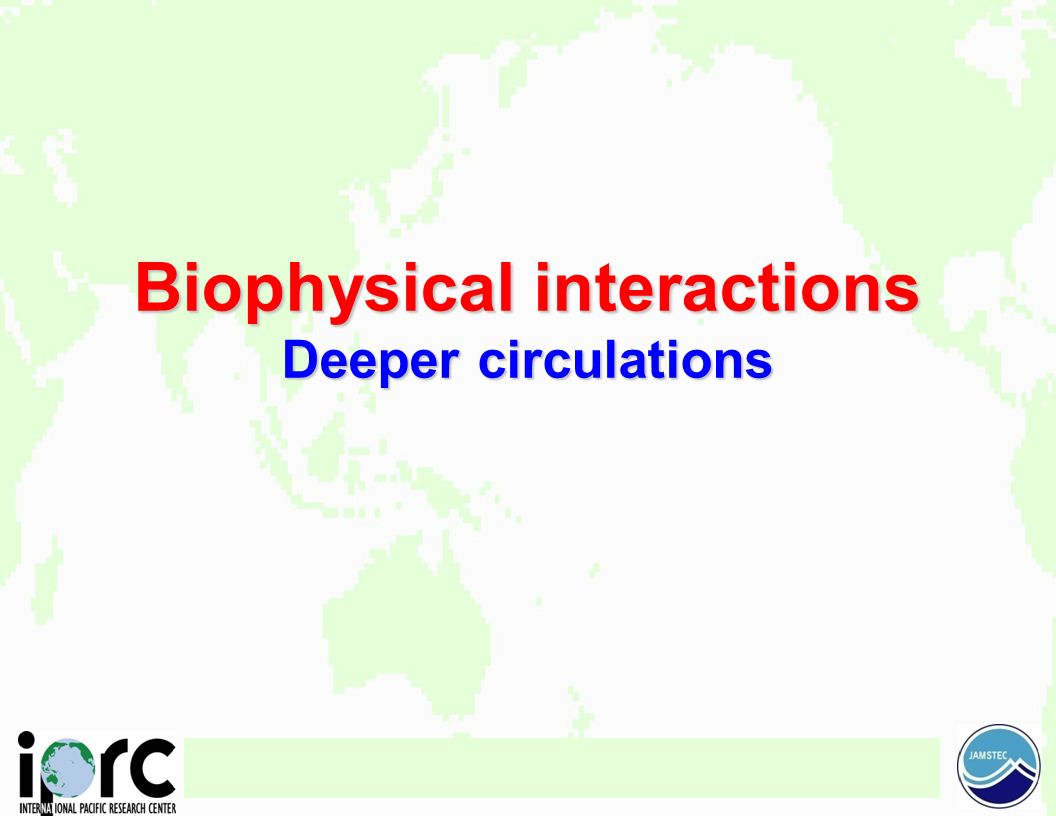 Biophysical interactions
Deeper circulations

iprc
INTERNATIONAL PACIFIC RESEARCH CENTER

JAMSTEC